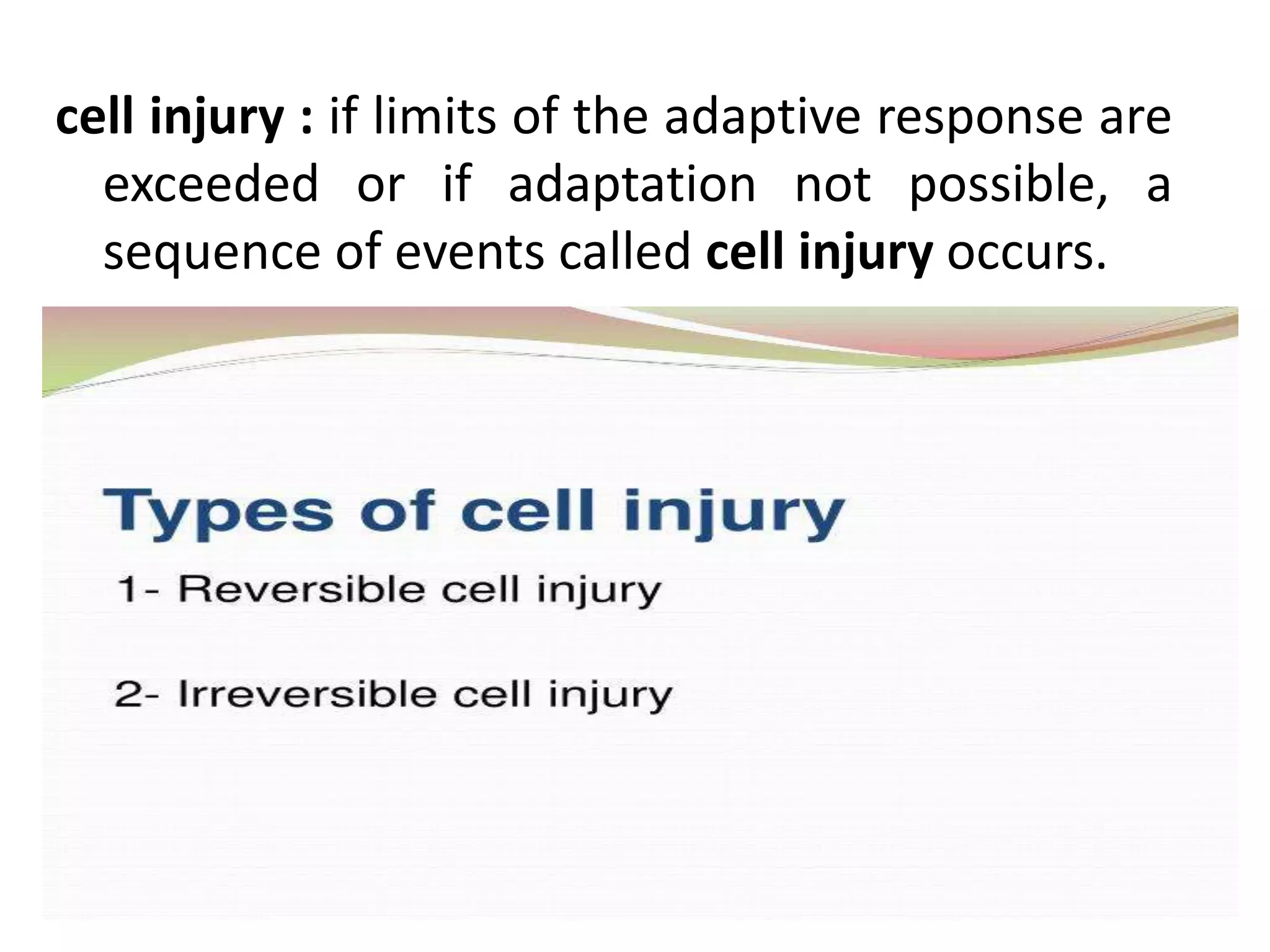 cell injury : if limits of the adaptive response are exceeded or if adaptation not possible, a sequence of events called cell injury occurs.

Types of cell injury

1- Reversible cell injury

2- Irreversible cell injury